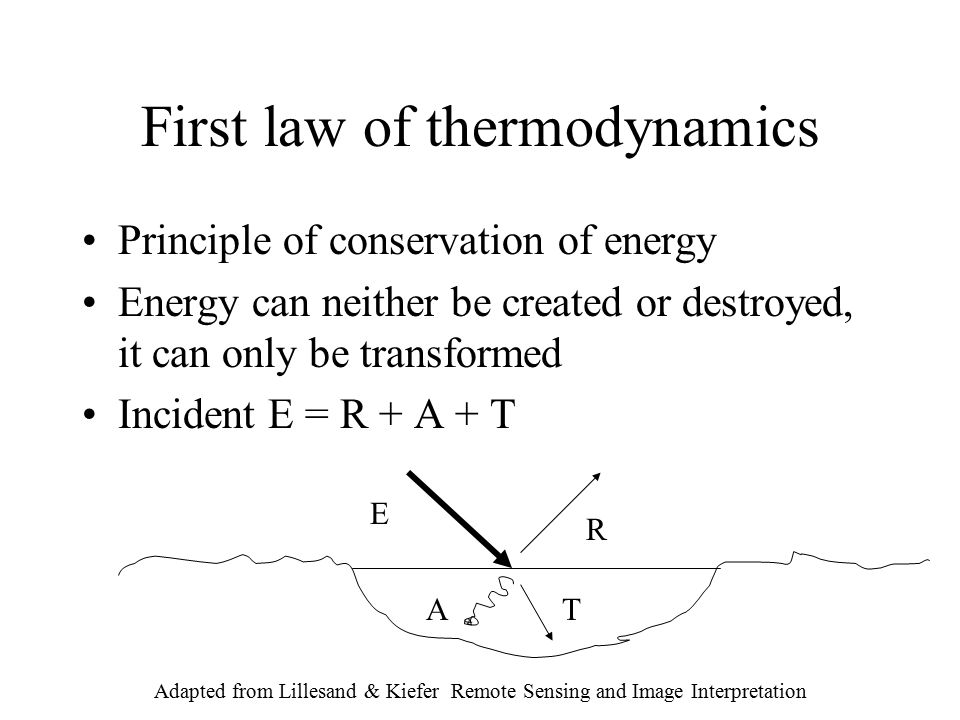 First law of thermodynamics

• Principle of conservation of energy
• Energy can neither be created or destroyed, it can only be transformed
• Incident E = R + A + T

E
R
A
T

Adapted from Lillesand & Kiefer Remote Sensing and Image Interpretation